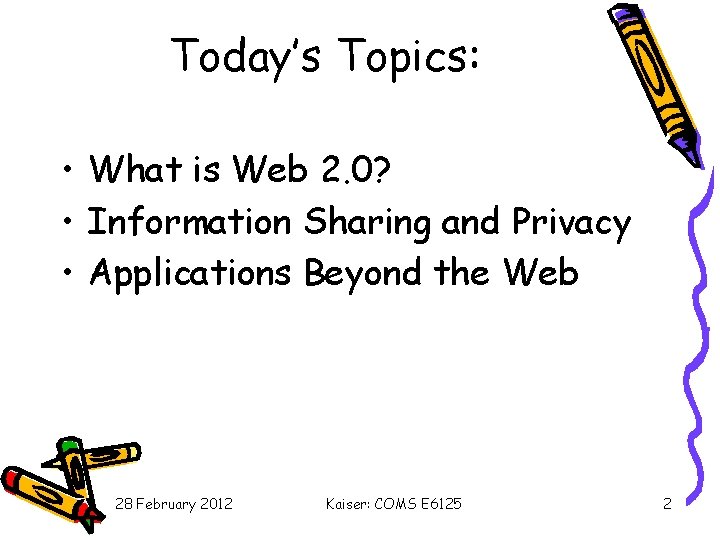 Today's Topics:

• What is Web 2.0?
• Information Sharing and Privacy
• Applications Beyond the Web

28 February 2012 Kaiser: COMS E6125 2